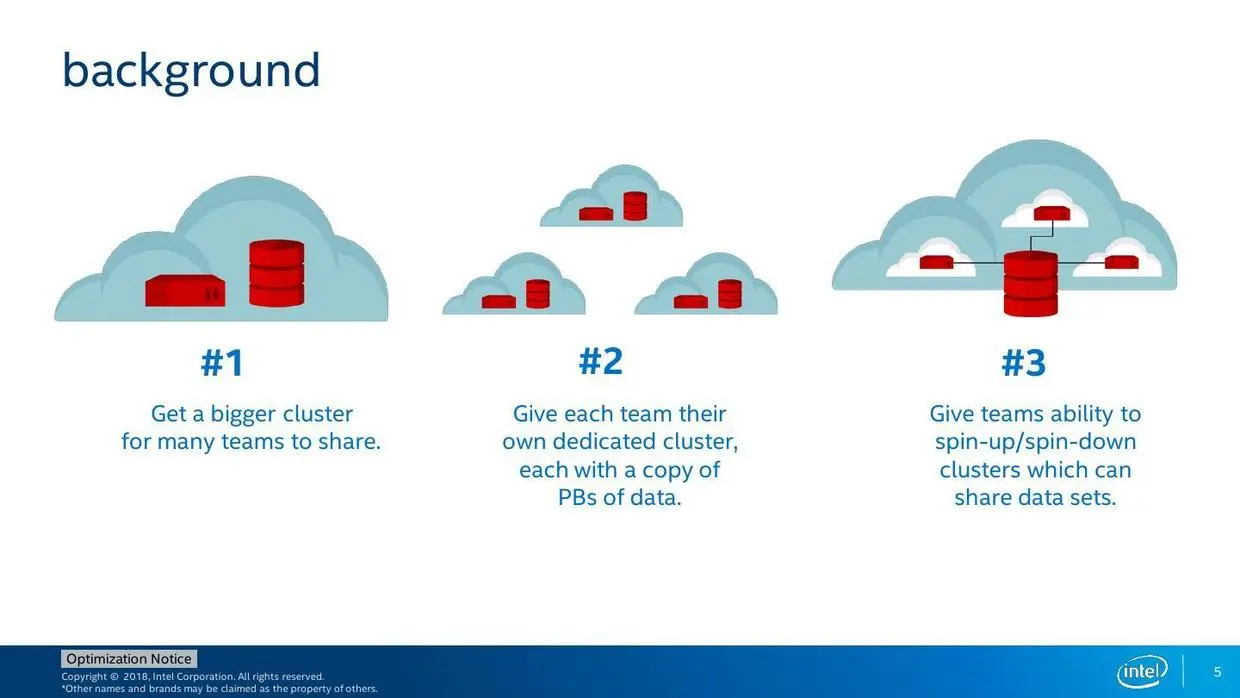 background

#1

Get a bigger cluster for many teams to share.

#2

Give each team their own dedicated cluster, each with a copy of PBs of data.

#3

Give teams ability to spin-up/spin-down clusters which can share data sets.

Optimization Notice
Copyright © 2018, Intel Corporation. All rights reserved.
*Other names and brands may be claimed as the property of others.

intel

5